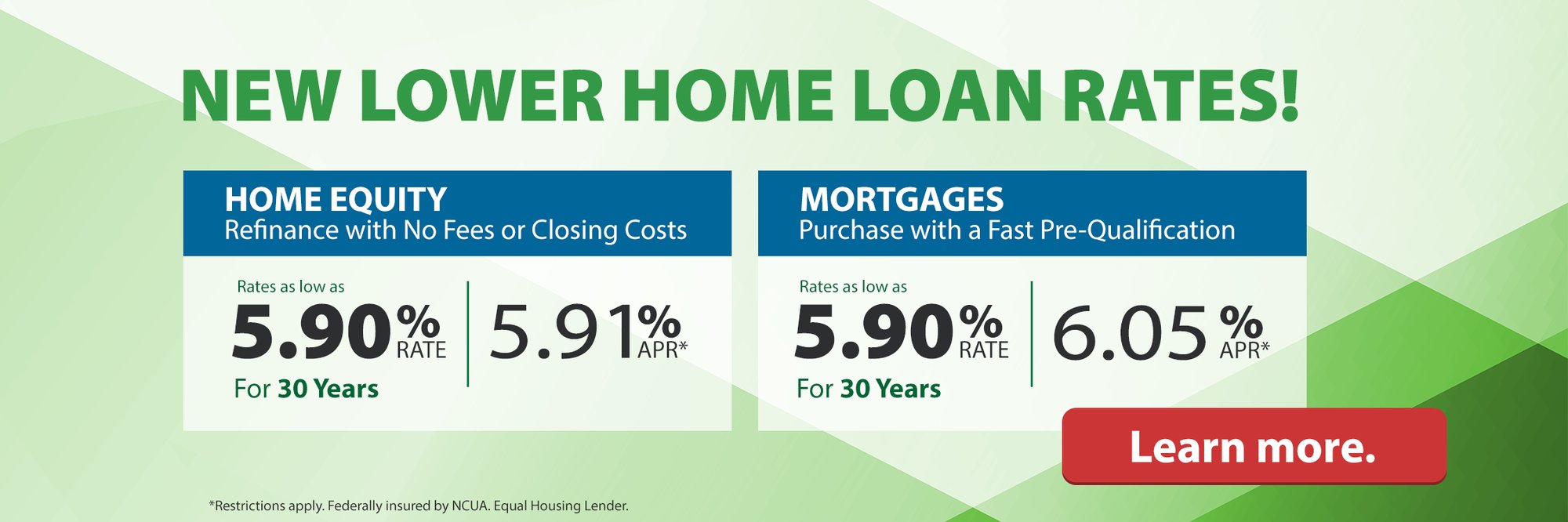 NEW LOWER HOME LOAN RATES!

HOME EQUITY
Refinance with No Fees or Closing Costs

Rates as low as
5.90% RATE
For 30 Years

5.91% APR*

MORTGAGES
Purchase with a Fast Pre-Qualification

Rates as low as
5.90% RATE
For 30 Years

6.05% APR*

Learn more.

*Restrictions apply. Federally insured by NCUA. Equal Housing Lender.